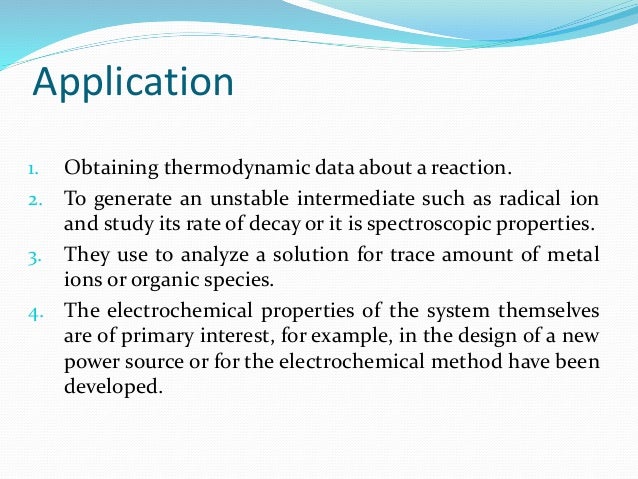 Application

1. Obtaining thermodynamic data about a reaction.
2. To generate an unstable intermediate such as radical ion and study its rate of decay or it is spectroscopic properties.
3. They use to analyze a solution for trace amount of metal ions or organic species.
4. The electrochemical properties of the system themselves are of primary interest, for example, in the design of a new power source or for the electrochemical method have been developed.